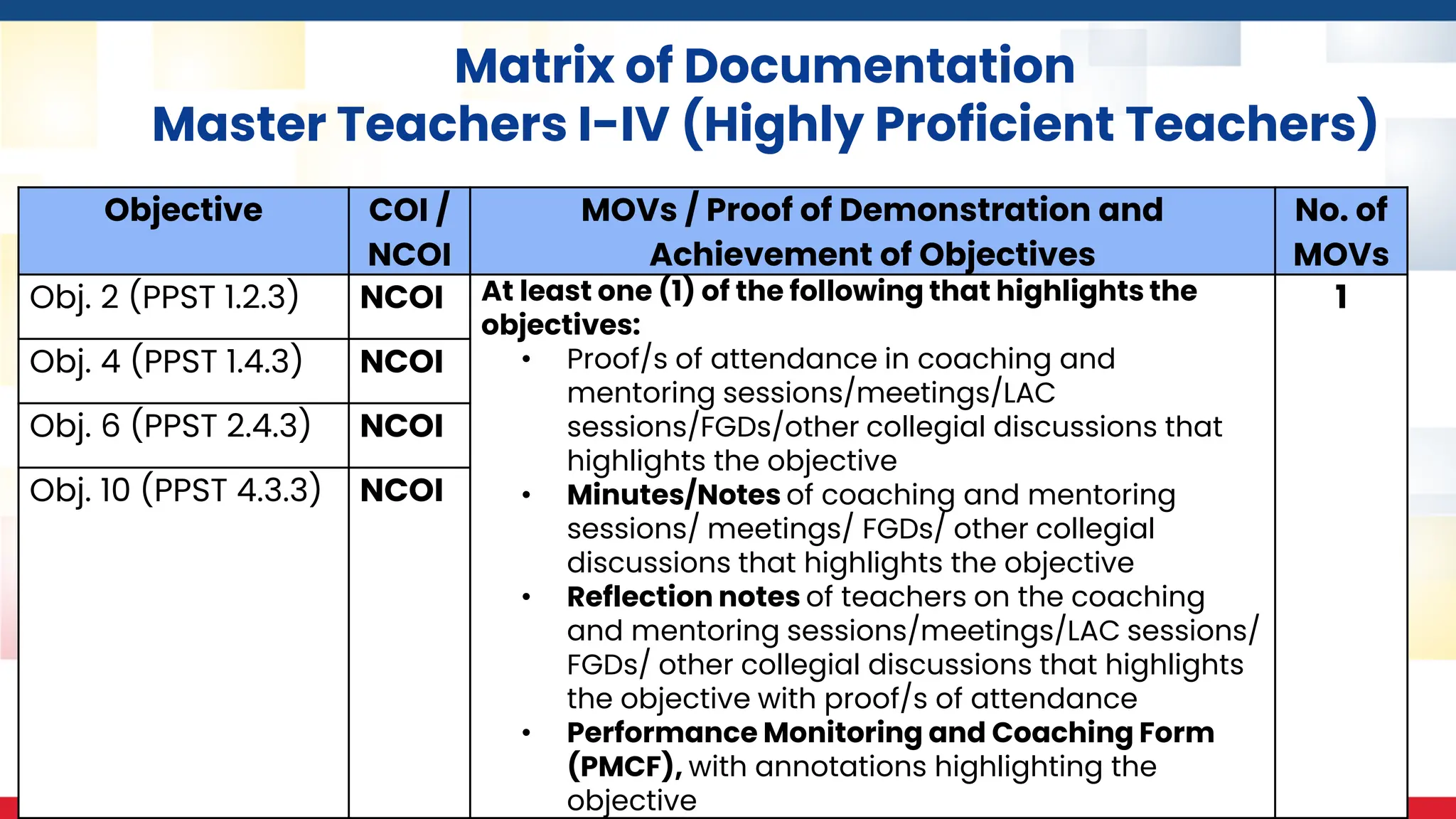 Matrix of Documentation
Master Teachers I-IV (Highly Proficient Teachers)

| Objective | COI / NCOI | MOVs / Proof of Demonstration and Achievement of Objectives | No. of MOVs |
|---|---|---|---|
| Obj. 2 (PPST 1.2.3) | NCOI | At least one (1) of the following that highlights the objectives: • Proof/s of attendance in coaching and mentoring sessions/meetings/LAC sessions/FGDs/other collegial discussions that highlights the objective • Minutes/Notes of coaching and mentoring sessions/ meetings/ FGDs/ other collegial discussions that highlights the objective • Reflection notes of teachers on the coaching and mentoring sessions/meetings/LAC sessions/ FGDs/ other collegial discussions that highlights the objective with proof/s of attendance • Performance Monitoring and Coaching Form (PMCF), with annotations highlighting the objective | 1 |
| Obj. 4 (PPST 1.4.3) | NCOI | | |
| Obj. 6 (PPST 2.4.3) | NCOI | | |
| Obj. 10 (PPST 4.3.3) | NCOI | | |